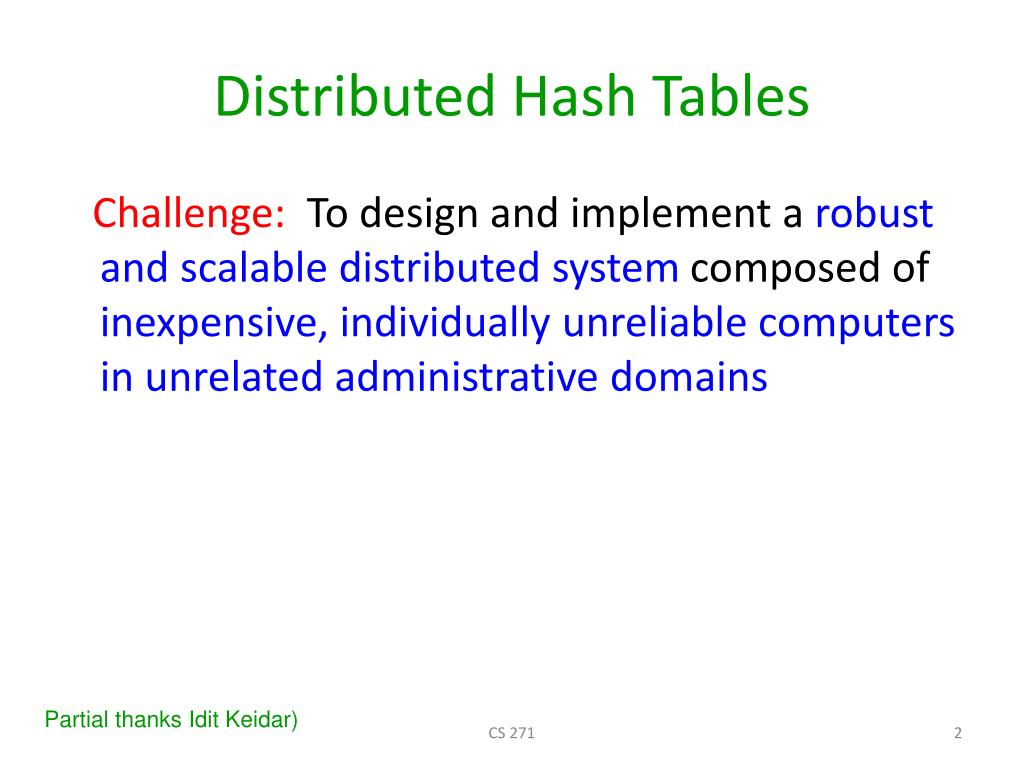 Distributed Hash Tables

Challenge: To design and implement a robust and scalable distributed system composed of inexpensive, individually unreliable computers in unrelated administrative domains

Partial thanks Idit Keidar)

CS 271

2